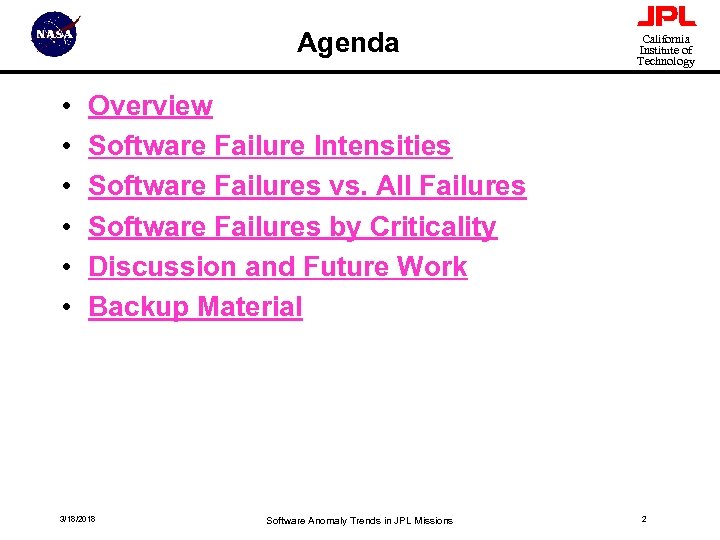 NASA

Agenda

JPL
California Institute of Technology

• Overview
• Software Failure Intensities
• Software Failures vs. All Failures
• Software Failures by Criticality
• Discussion and Future Work
• Backup Material

3/18/2018

Software Anomaly Trends in JPL Missions

2